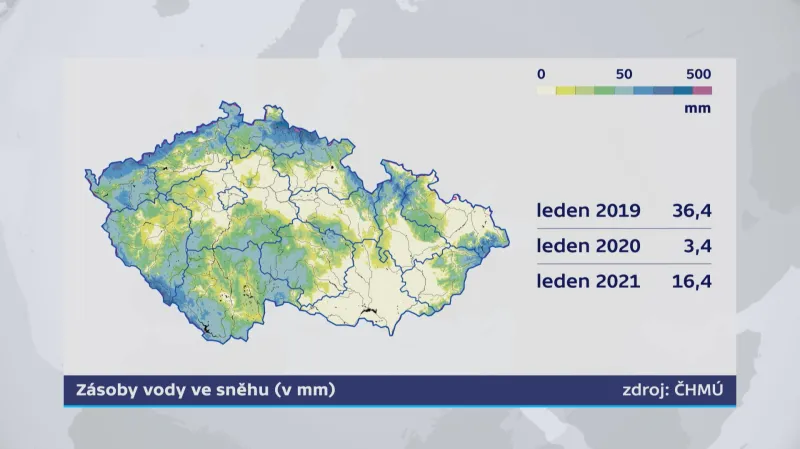 0 50 500
mm

| leden 2019 | 36,4 |
|---|---|
| leden 2020 | 3,4 |
| leden 2021 | 16,4 |

Zásoby vody ve sněhu (v mm)

zdroj: ČHMÚ